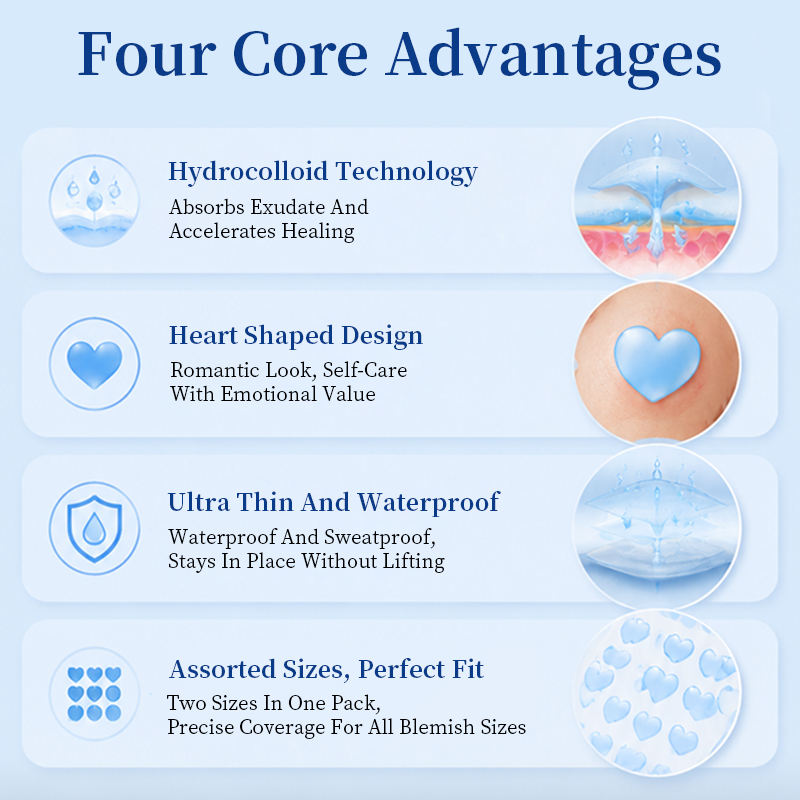 Four Core Advantages

Hydrocolloid Technology
Absorbs Exudate And Accelerates Healing

Heart Shaped Design
Romantic Look, Self-Care With Emotional Value

Ultra Thin And Waterproof
Waterproof And Sweatproof, Stays In Place Without Lifting

Assorted Sizes, Perfect Fit
Two Sizes In One Pack, Precise Coverage For All Blemish Sizes